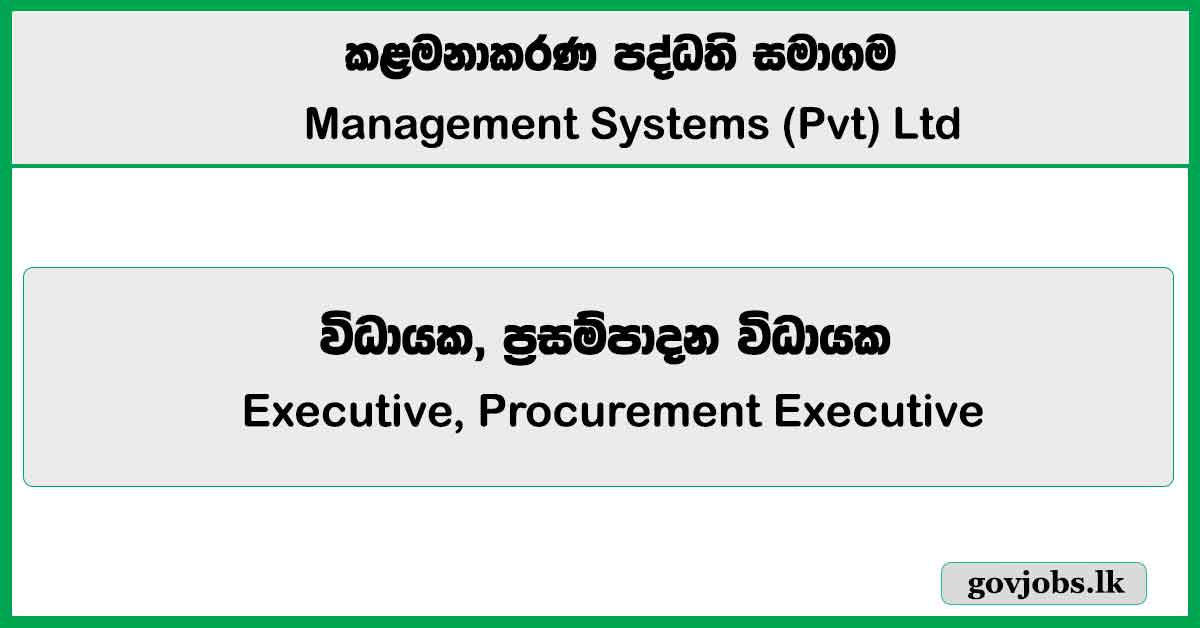 කළමනාකරණ පද්ධති සමාගම
Management Systems (Pvt) Ltd

විධායක, ප්‍රසම්පාදන විධායක
Executive, Procurement Executive

govjobs.lk